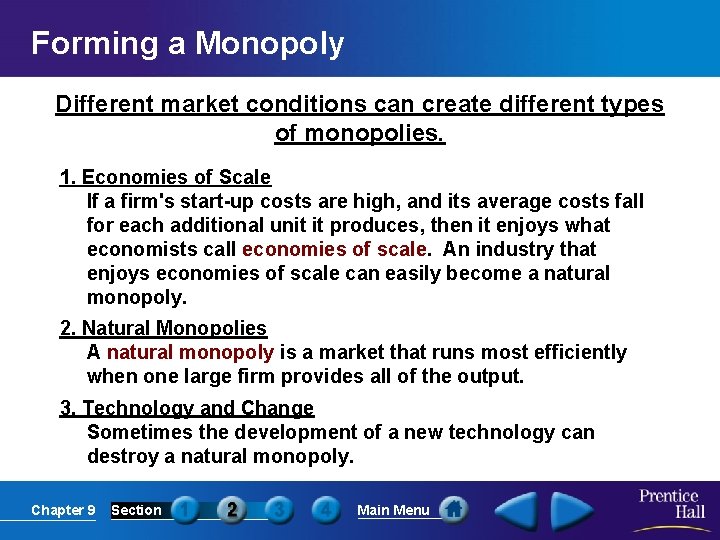 Forming a Monopoly

Different market conditions can create different types of monopolies.

1. Economies of Scale
If a firm's start-up costs are high, and its average costs fall for each additional unit it produces, then it enjoys what economists call economies of scale. An industry that enjoys economies of scale can easily become a natural monopoly.

2. Natural Monopolies
A natural monopoly is a market that runs most efficiently when one large firm provides all of the output.

3. Technology and Change
Sometimes the development of a new technology can destroy a natural monopoly.

Chapter 9 Section 1 2 3 4 Main Menu

Prentice Hall